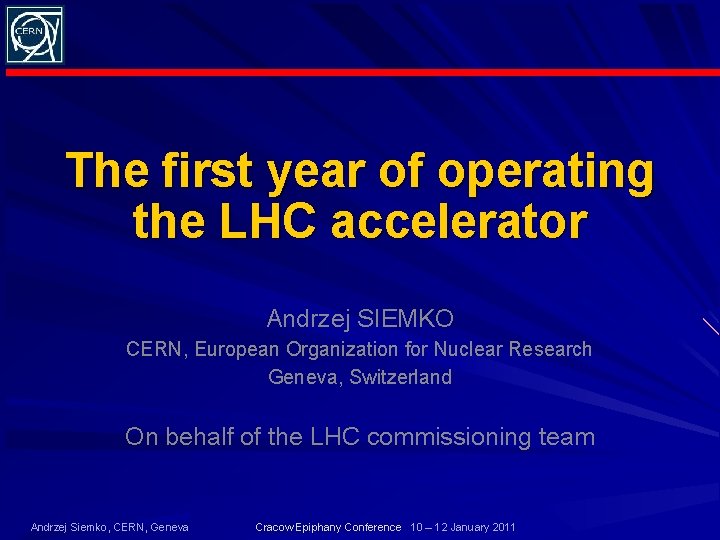 CERN

The first year of operating the LHC accelerator

Andrzej SIEMKO
CERN, European Organization for Nuclear Research
Geneva, Switzerland

On behalf of the LHC commissioning team

Andrzej Siemko, CERN, Geneva    Cracow Epiphany Conference 10 – 12 January 2011